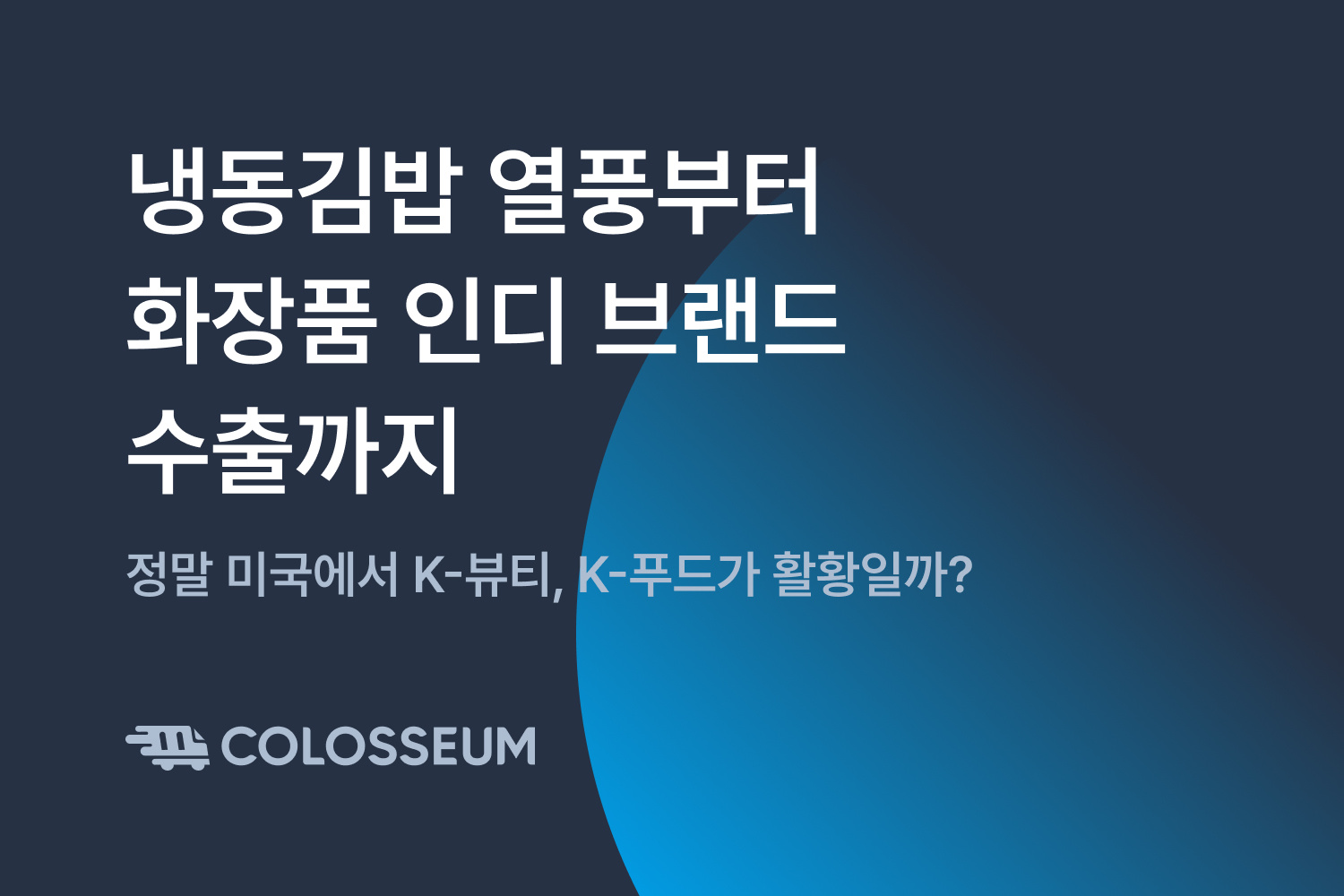 냉동김밥 열풍부터 화장품 인디 브랜드 수출까지

정말 미국에서 K-뷰티, K-푸드가 활황일까?

COLOSSEUM